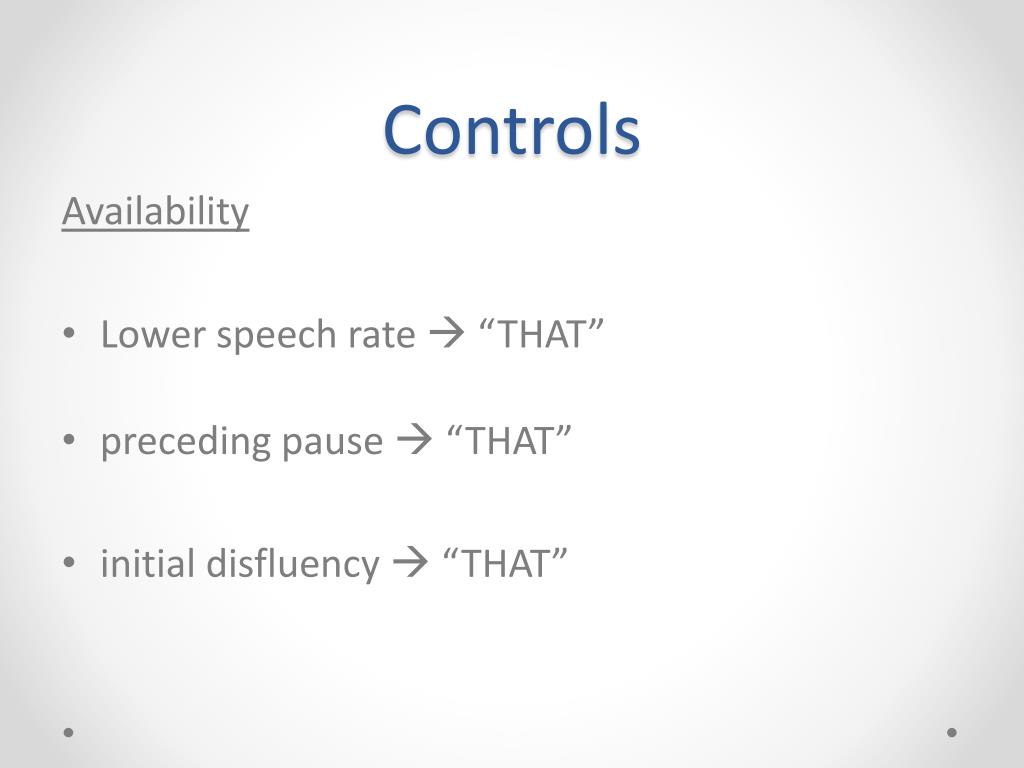 Controls

Availability

• Lower speech rate → “THAT”

• preceding pause → “THAT”

• initial disfluency → “THAT”